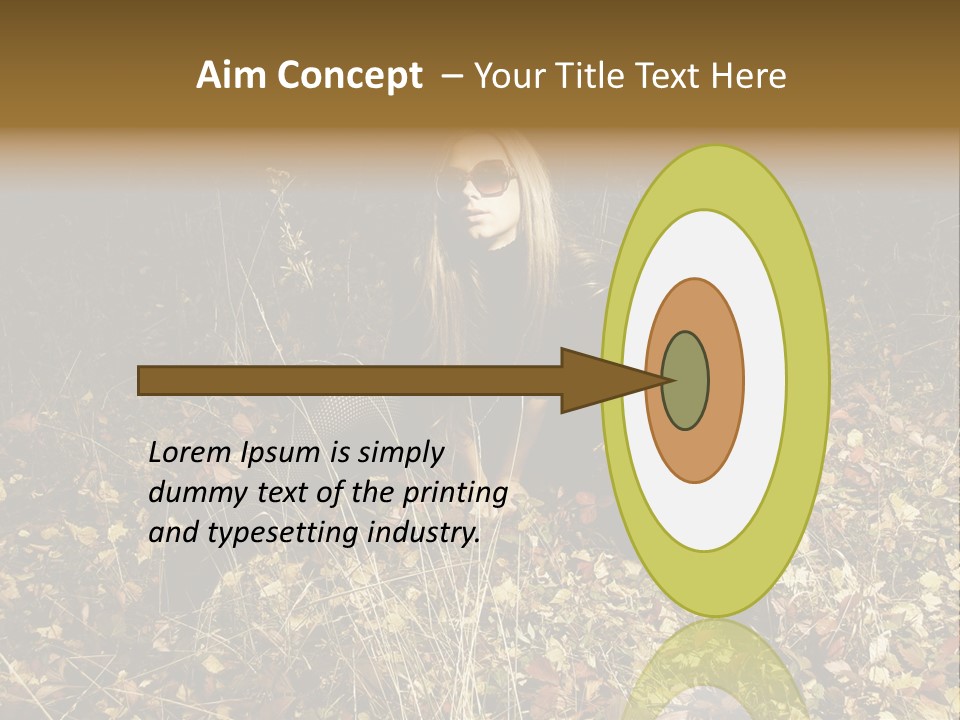 Aim Concept – Your Title Text Here

Lorem Ipsum is simply dummy text of the printing and typesetting industry.